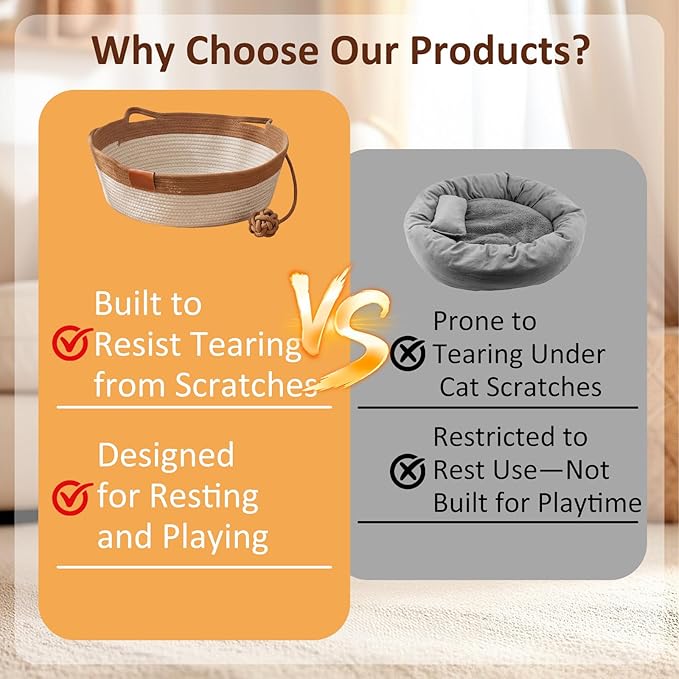 Why Choose Our Products?

Built to Resist Tearing from Scratches

Designed for Resting and Playing

VS

Prone to Tearing Under Cat Scratches

Restricted to Rest Use—Not Built for Playtime